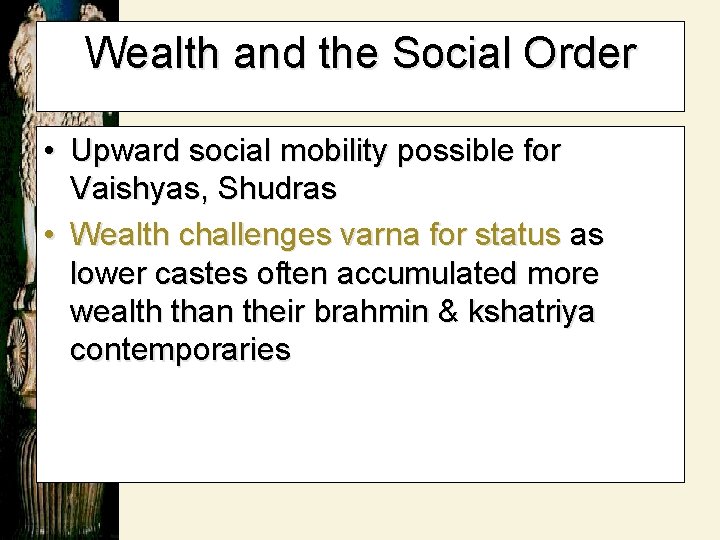 Wealth and the Social Order

• Upward social mobility possible for Vaishyas, Shudras

• Wealth challenges varna for status as lower castes often accumulated more wealth than their brahmin & kshatriya contemporaries